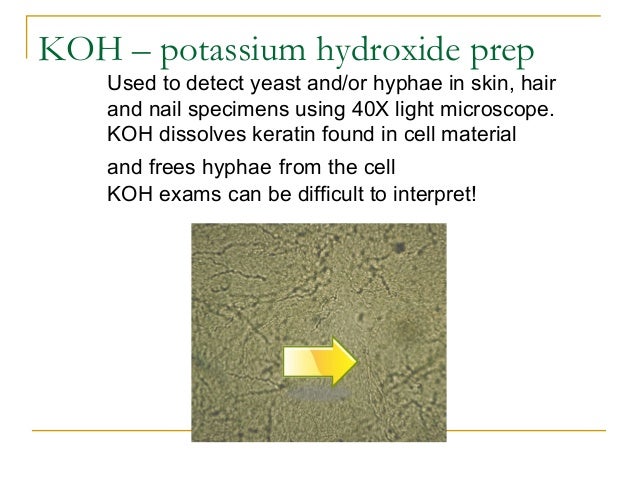 KOH – potassium hydroxide prep

Used to detect yeast and/or hyphae in skin, hair and nail specimens using 40X light microscope.
KOH dissolves keratin found in cell material

and frees hyphae from the cell
KOH exams can be difficult to interpret!